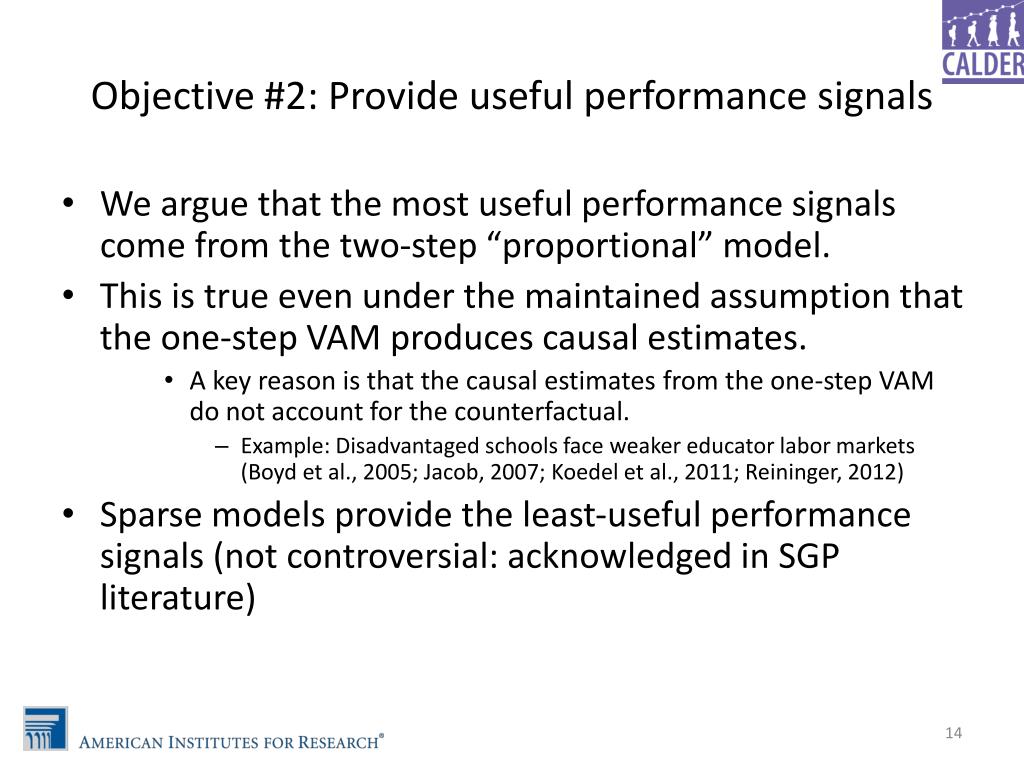 CALDER

Objective #2: Provide useful performance signals

• We argue that the most useful performance signals come from the two-step “proportional” model.
• This is true even under the maintained assumption that the one-step VAM produces causal estimates.
  • A key reason is that the causal estimates from the one-step VAM do not account for the counterfactual.
    – Example: Disadvantaged schools face weaker educator labor markets (Boyd et al., 2005; Jacob, 2007; Koedel et al., 2011; Reininger, 2012)
• Sparse models provide the least-useful performance signals (not controversial: acknowledged in SGP literature)

AMERICAN INSTITUTES FOR RESEARCH®

14